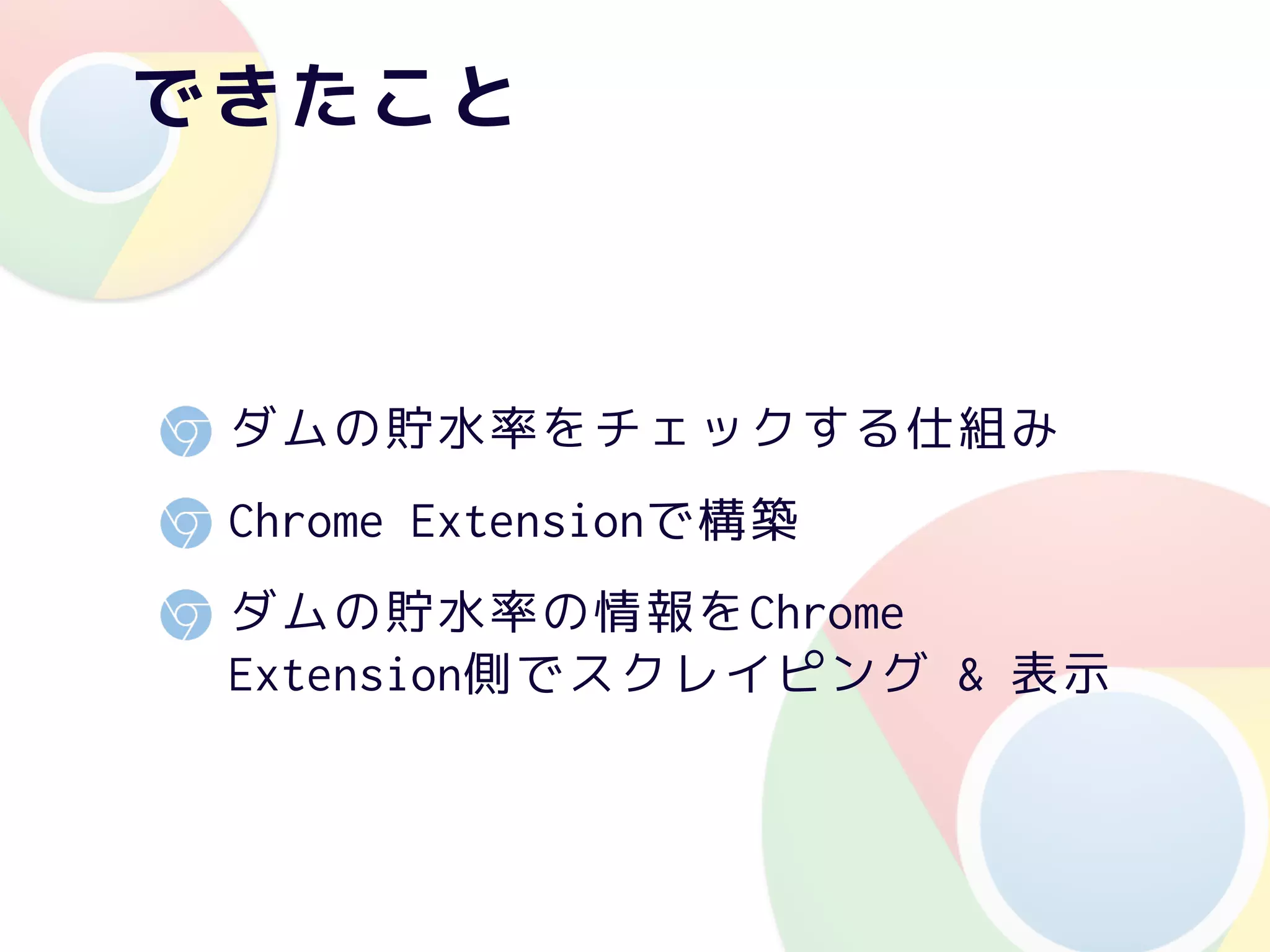 できたこと

ダムの貯水率をチェックする仕組み

Chrome Extensionで構築

ダムの貯水率の情報をChrome Extension側でスクレイピング & 表示